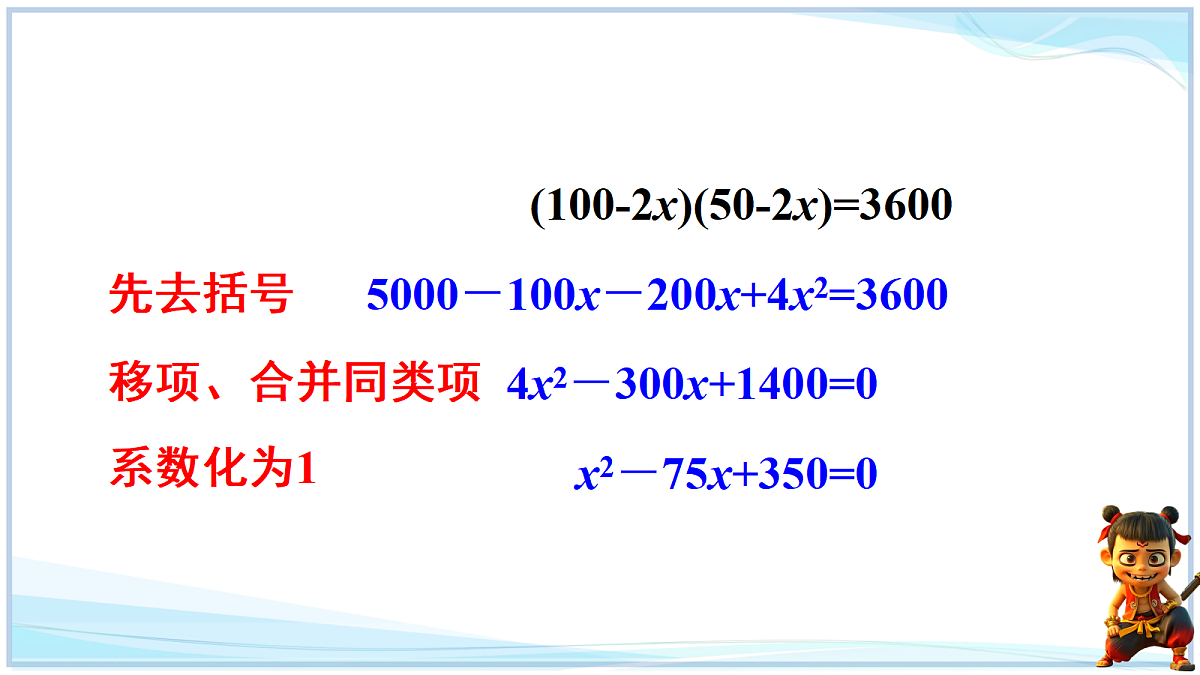 $(100-2x)(50-2x)=3600$

先去括号 $5000-100x-200x+4x^2=3600$

移项、合并同类项 $4x^2-300x+1400=0$

系数化为1 $x^2-75x+350=0$